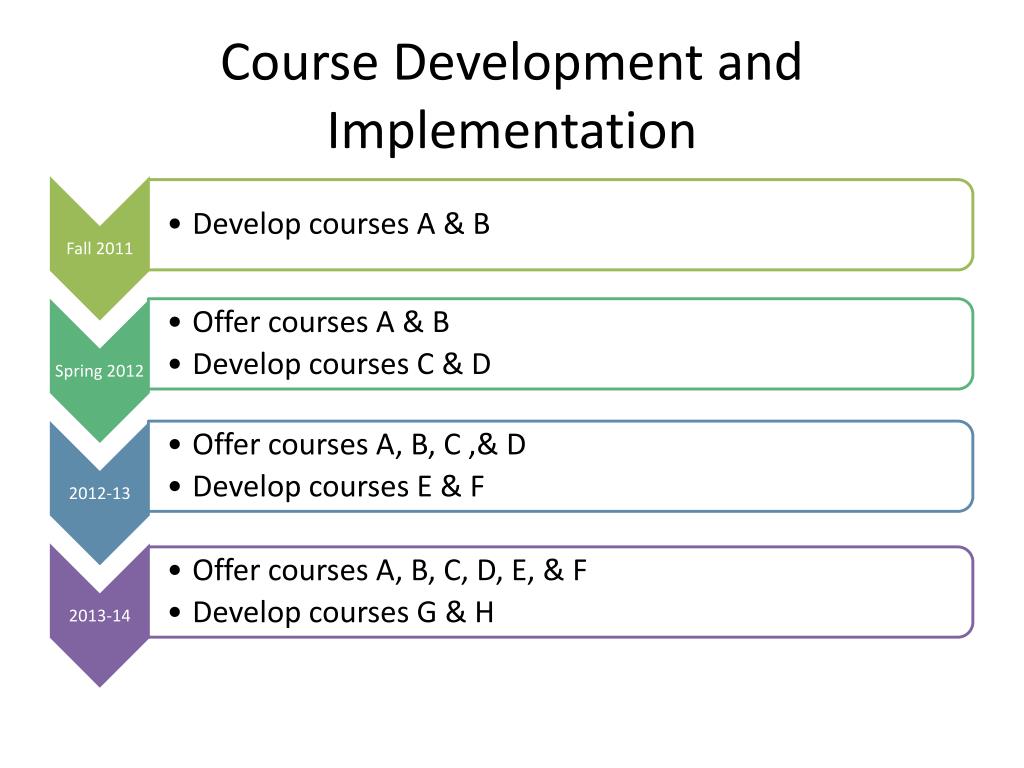 Course Development and Implementation

Fall 2011

• Develop courses A & B

Spring 2012

• Offer courses A & B
• Develop courses C & D

2012-13

• Offer courses A, B, C ,& D
• Develop courses E & F

2013-14

• Offer courses A, B, C, D, E, & F
• Develop courses G & H